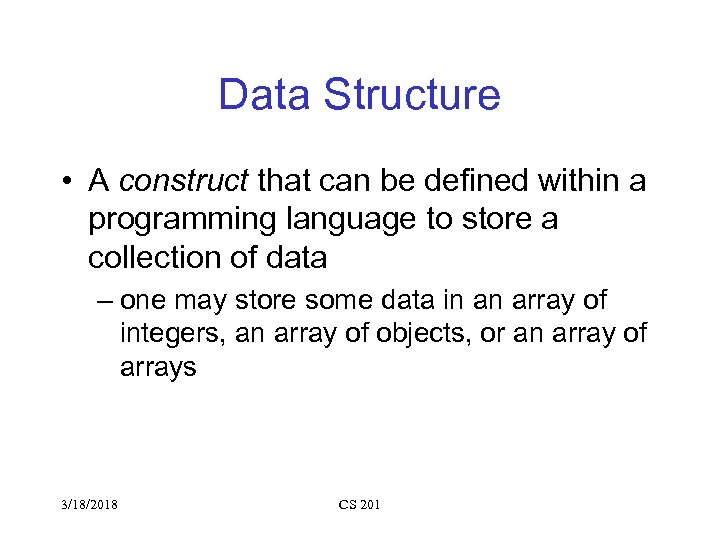 Data Structure

• A construct that can be defined within a programming language to store a collection of data

– one may store some data in an array of integers, an array of objects, or an array of arrays

3/18/2018

CS 201